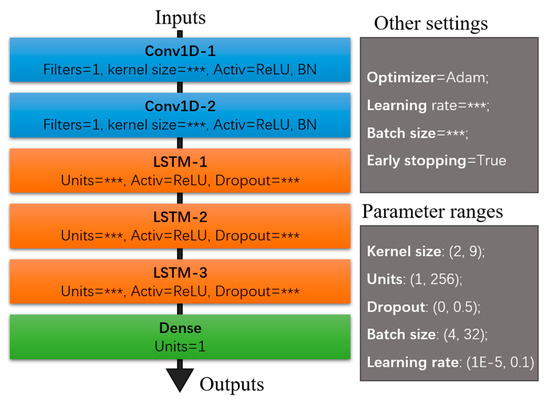 Inputs

Conv1D-1
Filters=1, kernel size=***, Activ=ReLU, BN

Conv1D-2
Filters=1, kernel size=***, Activ=ReLU, BN

LSTM-1
Units=***, Activ=ReLU, Dropout=***

LSTM-2
Units=***, Activ=ReLU, Dropout=***

LSTM-3
Units=***, Activ=ReLU, Dropout=***

Dense
Units=1

Outputs

Other settings

Optimizer=Adam;
Learning rate=***;
Batch size=***;
Early stopping=True

Parameter ranges

Kernel size: (2, 9);
Units: (1, 256);
Dropout: (0, 0.5);
Batch size: (4, 32);
Learning rate: (1E-5, 0.1)